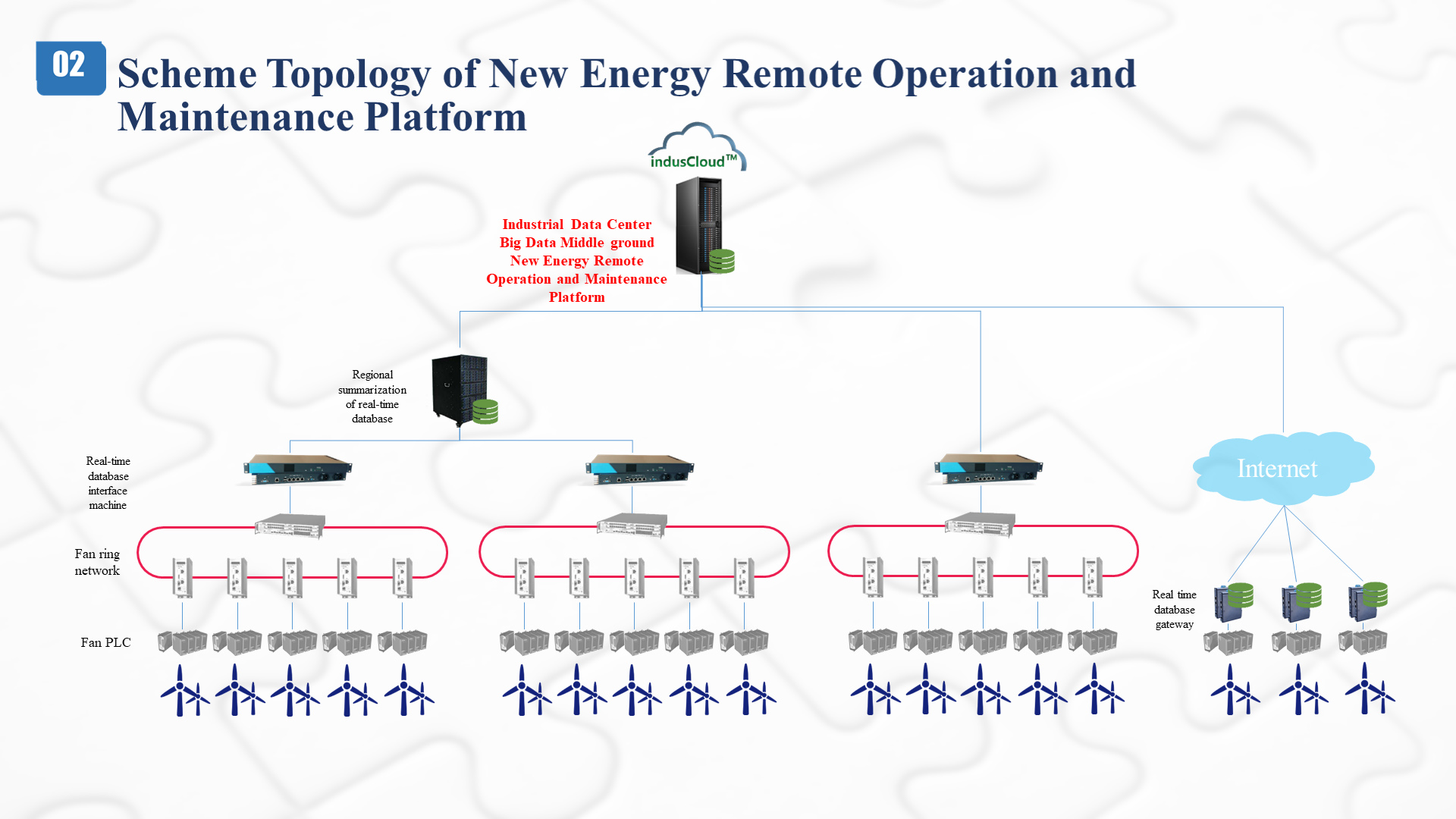 02

Scheme Topology of New Energy Remote Operation and Maintenance Platform

indusCloud™

Industrial Data Center
Big Data Middle ground
New Energy Remote Operation and Maintenance Platform

Regional summarization of real-time database

Real-time database interface machine

Fan ring network

Fan PLC

Internet

Real time database gateway